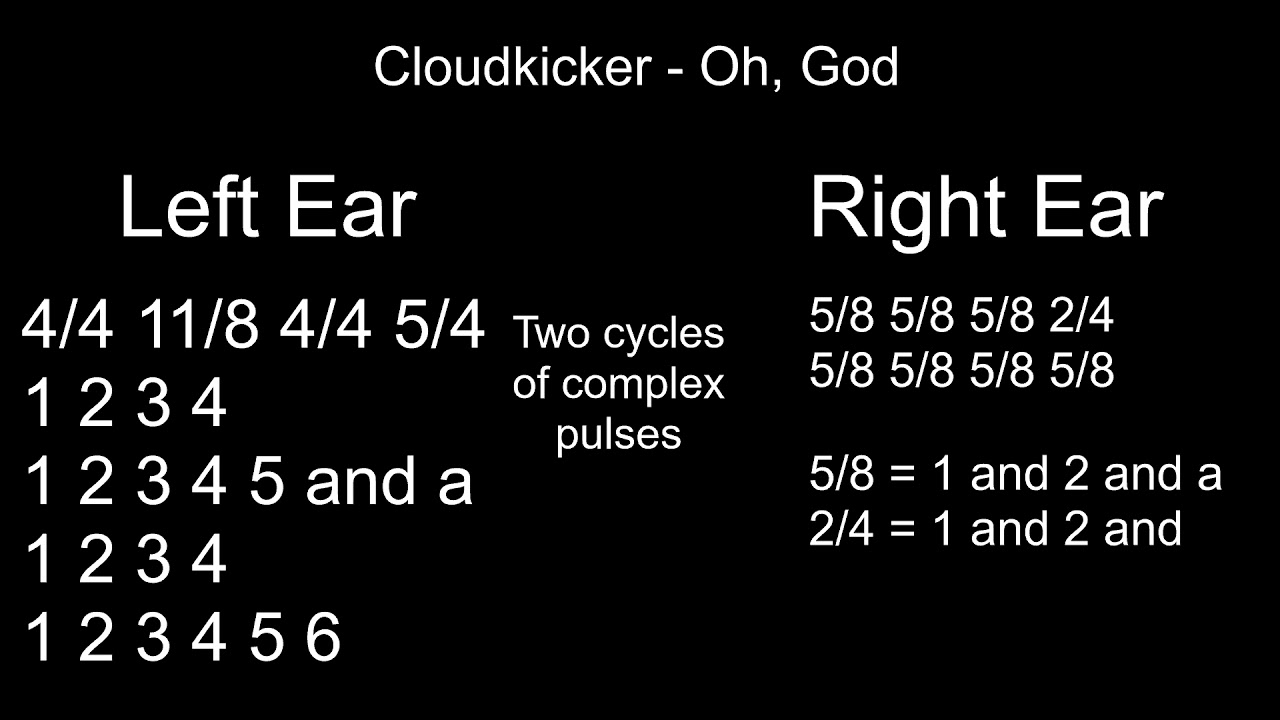 Cloudkicker - Oh, God

Left Ear

4/4 11/8 4/4 5/4
1 2 3 4
1 2 3 4 5 and a
1 2 3 4
1 2 3 4 5 6

Two cycles of complex pulses

Right Ear

5/8 5/8 5/8 2/4
5/8 5/8 5/8 5/8

5/8 = 1 and 2 and a
2/4 = 1 and 2 and